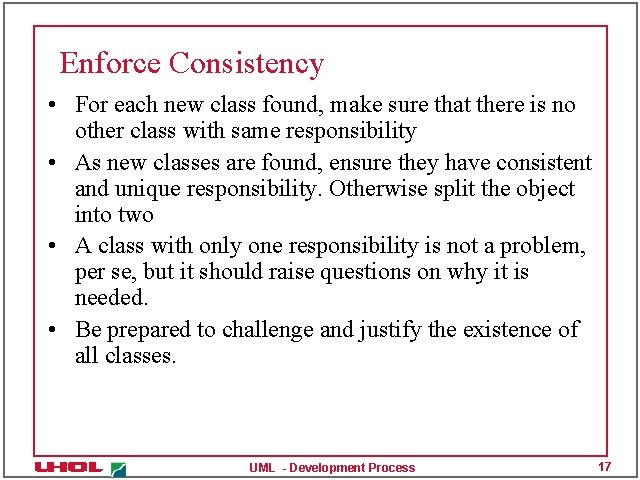 Enforce Consistency

• For each new class found, make sure that there is no other class with same responsibility

• As new classes are found, ensure they have consistent and unique responsibility. Otherwise split the object into two

• A class with only one responsibility is not a problem, per se, but it should raise questions on why it is needed.

• Be prepared to challenge and justify the existence of all classes.

UHOL

UML - Development Process

17